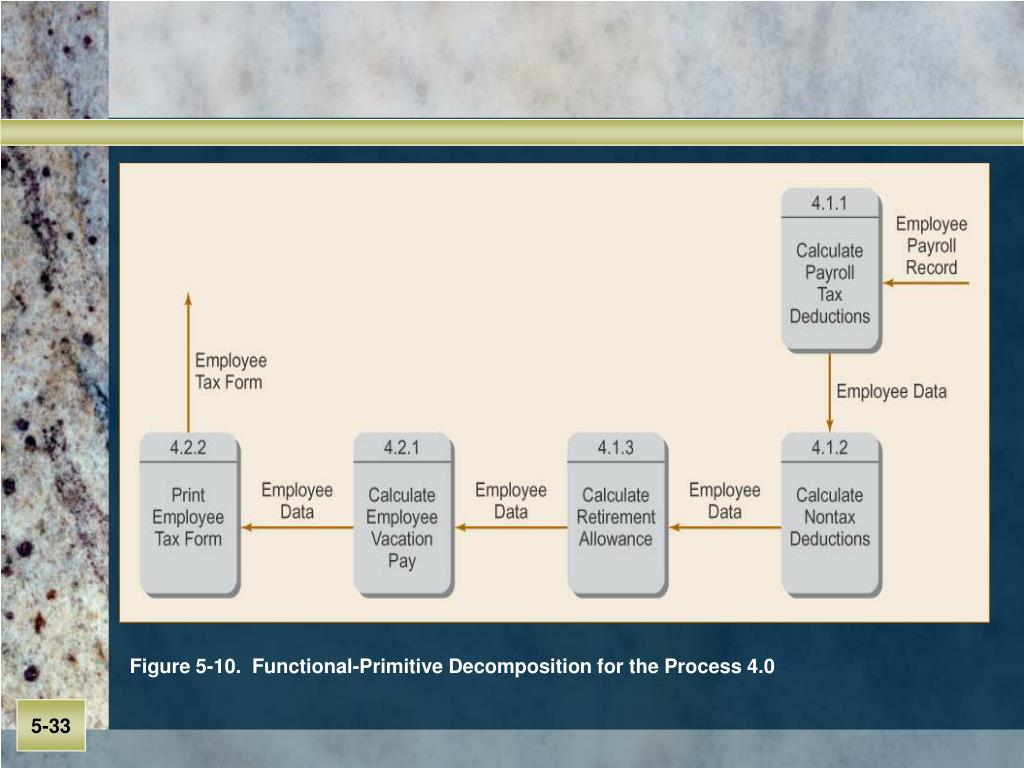 4.1.1

Calculate Payroll Tax Deductions

Employee Payroll Record

Employee Data

4.1.2

Calculate Nontax Deductions

Employee Data

4.1.3

Calculate Retirement Allowance

Employee Data

4.2.1

Calculate Employee Vacation Pay

Employee Data

4.2.2

Print Employee Tax Form

Employee Tax Form

Figure 5-10. Functional-Primitive Decomposition for the Process 4.0

5-33